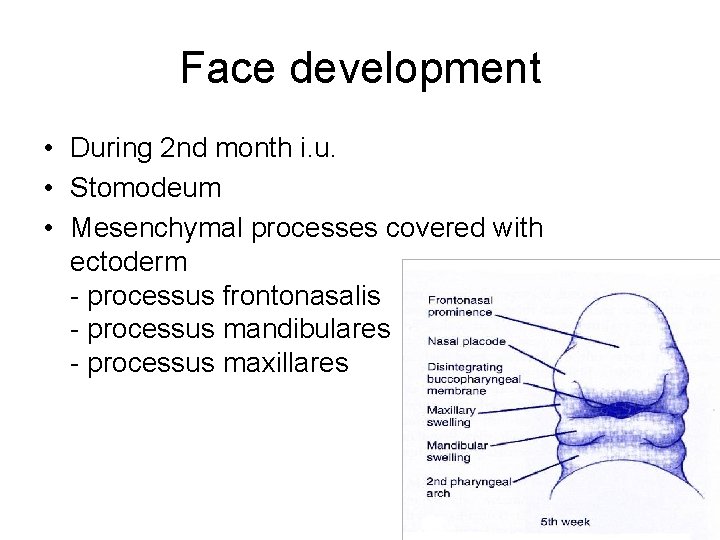 Face development

• During 2nd month i.u.
• Stomodeum
• Mesenchymal processes covered with ectoderm
- processus frontonasalis
- processus mandibulares
- processus maxillares

Frontonasal prominence
Nasal placode
Disintegrating buccopharyngeal membrane
Maxillary swelling
Mandibular swelling
2nd pharyngeal arch
5th week